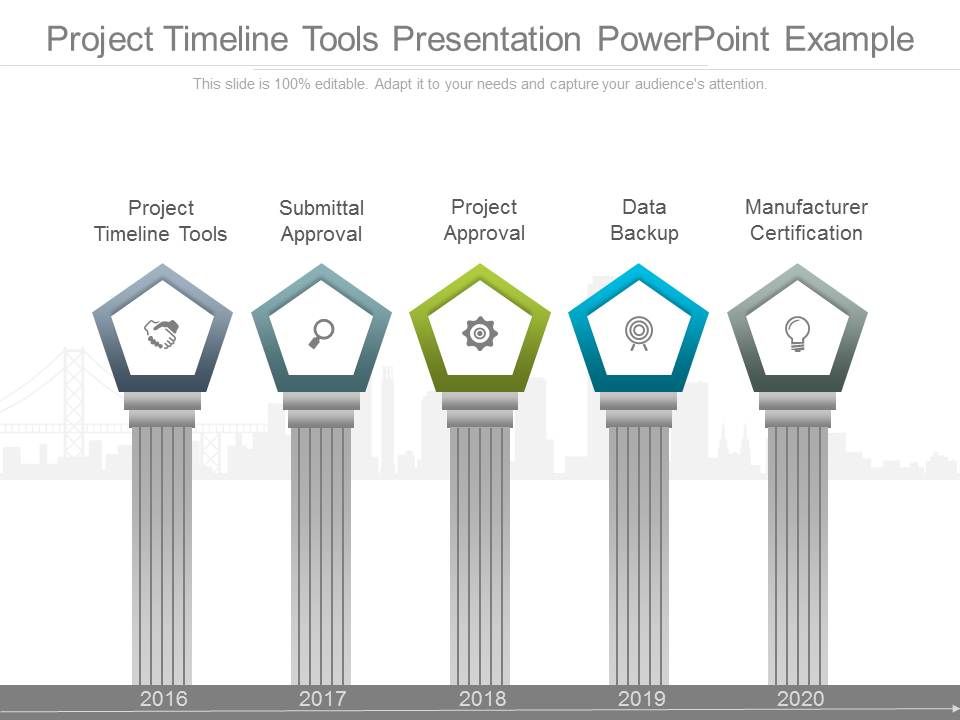 Project Timeline Tools Presentation PowerPoint Example

This slide is 100% editable. Adapt it to your needs and capture your audience's attention.

Project Timeline Tools

Submittal Approval

Project Approval

Data Backup

Manufacturer Certification

2016

2017

2018

2019

2020